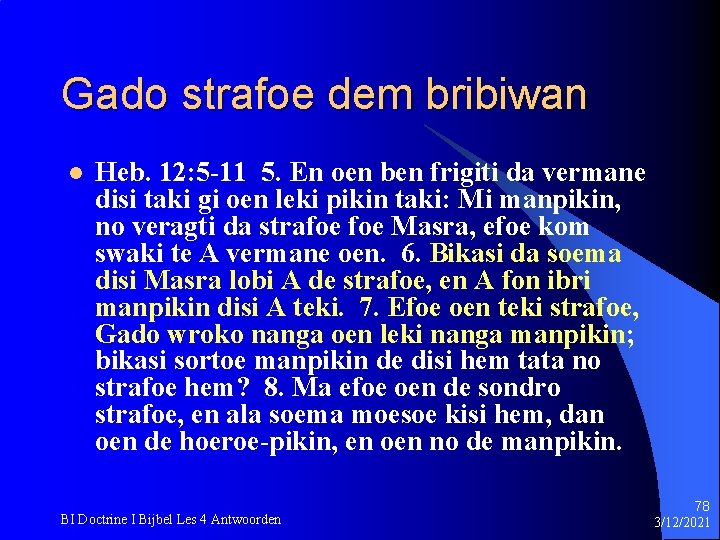 Gado strafoe dem bribiwan

Heb. 12:5-11 5. En oen ben frigiti da vermane disi taki gi oen leki pikin taki: Mi manpikin, no veragti da strafoe foe Masra, efoe kom swaki te A vermane oen. 6. Bikasi da soema disi Masra lobi A de strafoe, en A fon ibri manpikin disi A teki. 7. Efoe oen teki strafoe, Gado wroko nanga oen leki nanga manpikin; bikasi sortoe manpikin de disi hem tata no strafoe hem? 8. Ma efoe oen de sondro strafoe, en ala soema moesoe kisi hem, dan oen de hoeroe-pikin, en oen no de manpikin.

BI Doctrine I Bijbel Les 4 Antwoorden

78
3/12/2021